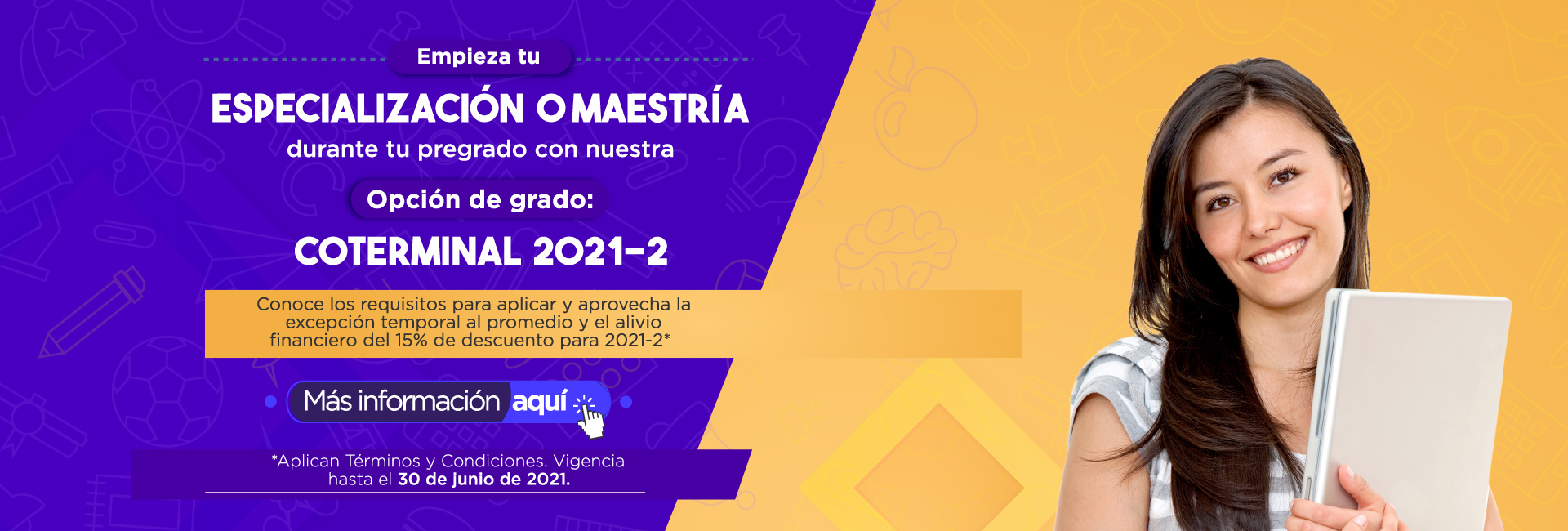 Empieza tu

ESPECIALIZACIÓN O MAESTRÍA

durante tu pregrado con nuestra

Opción de grado:

COTERMINAL 2021-2

Conoce los requisitos para aplicar y aprovecha la excepción temporal al promedio y el alivio financiero del 15% de descuento para 2021-2*

Más información aquí

*Aplican Términos y Condiciones. Vigencia hasta el 30 de junio de 2021.